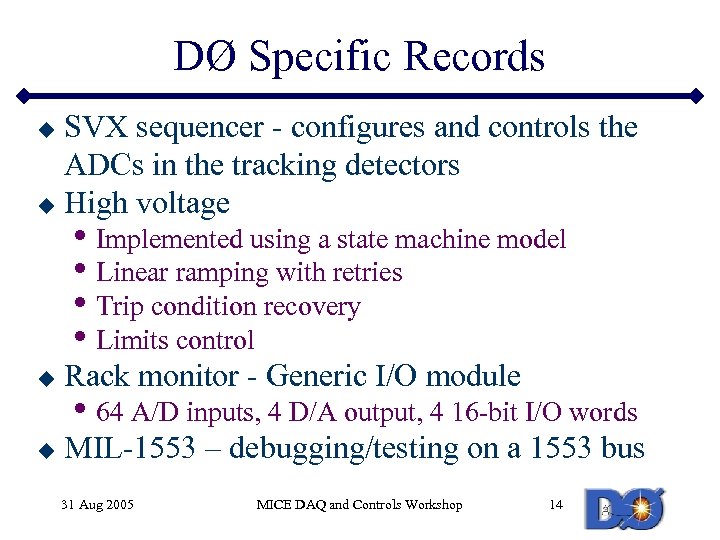 DØ Specific Records

◆ SVX sequencer - configures and controls the ADCs in the tracking detectors
◆ High voltage
• Implemented using a state machine model
• Linear ramping with retries
• Trip condition recovery
• Limits control
◆ Rack monitor - Generic I/O module
• 64 A/D inputs, 4 D/A output, 4 16-bit I/O words
◆ MIL-1553 – debugging/testing on a 1553 bus

31 Aug 2005 MICE DAQ and Controls Workshop 14

DØ